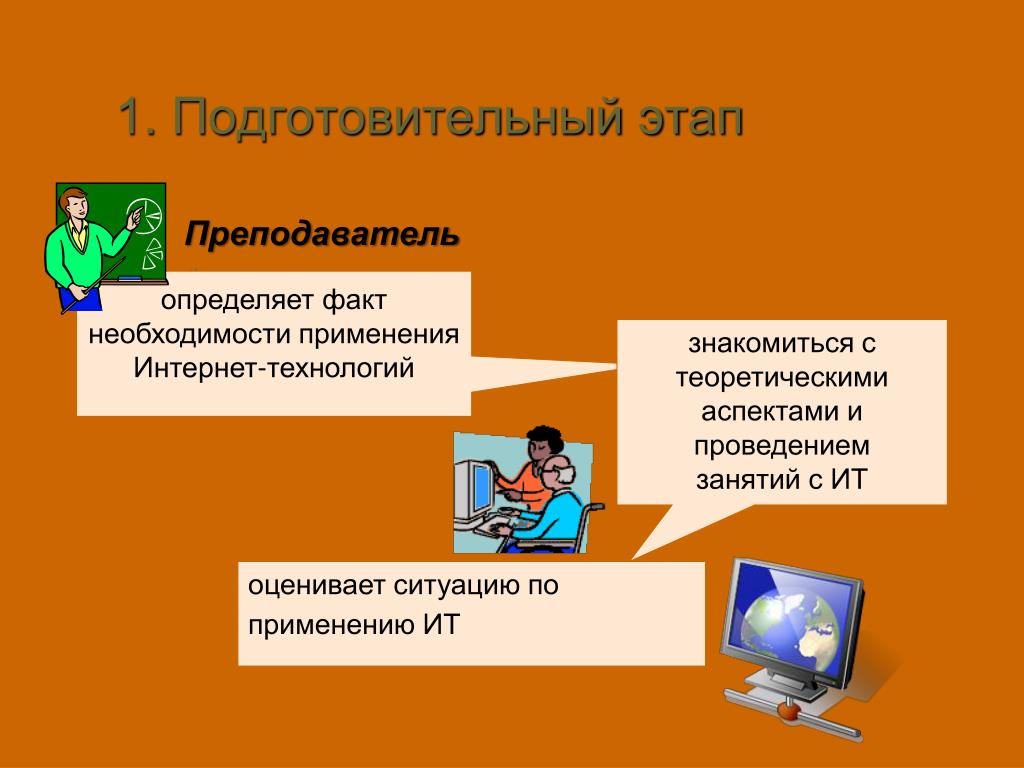 1. Подготовительный этап

Преподаватель

определяет факт необходимости применения Интернет-технологий

знакомиться с теоретическими аспектами и проведением занятий с ИТ

оценивает ситуацию по применению ИТ